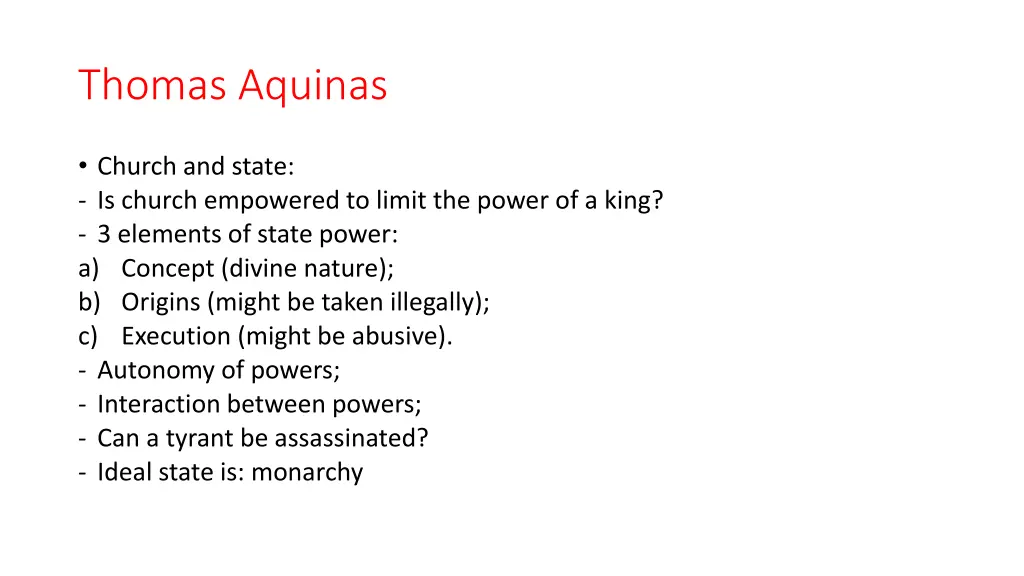 Thomas Aquinas

• Church and state:
- Is church empowered to limit the power of a king?
- 3 elements of state power:
a) Concept (divine nature);
b) Origins (might be taken illegally);
c) Execution (might be abusive).
- Autonomy of powers;
- Interaction between powers;
- Can a tyrant be assassinated?
- Ideal state is: monarchy